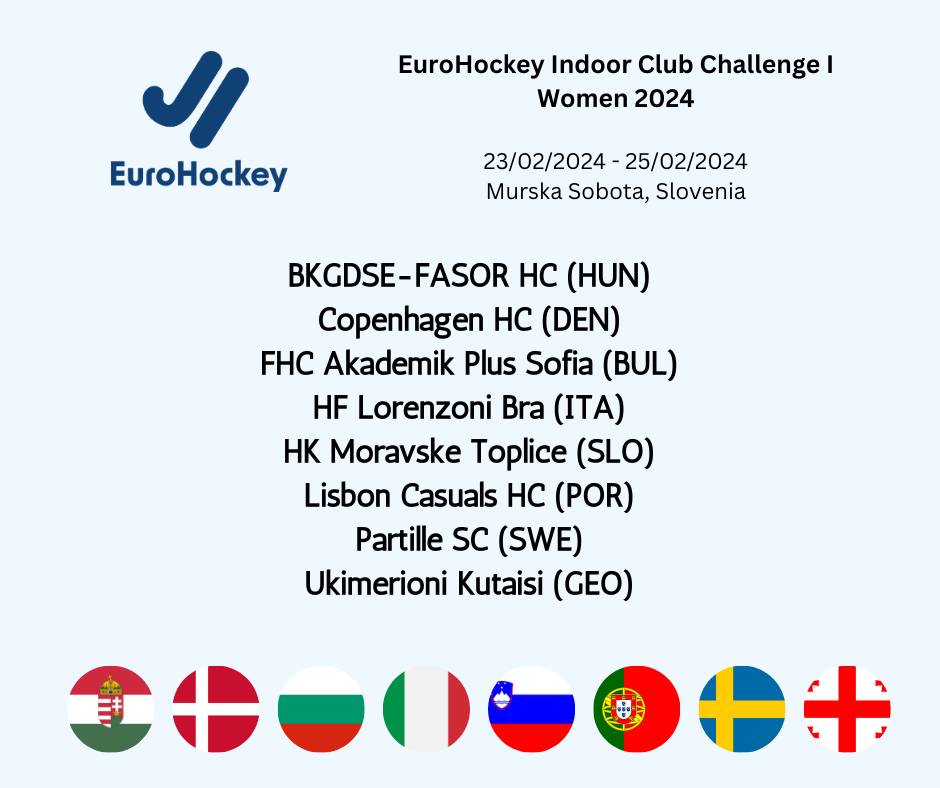 EuroHockey

EuroHockey Indoor Club Challenge I Women 2024

23/02/2024 - 25/02/2024
Murska Sobota, Slovenia

BKGDSE-FASOR HC (HUN)
Copenhagen HC (DEN)
FHC Akademik Plus Sofia (BUL)
HF Lorenzoni Bra (ITA)
HK Moravske Toplice (SLO)
Lisbon Casuals HC (POR)
Partille SC (SWE)
Ukimerioni Kutaisi (GEO)